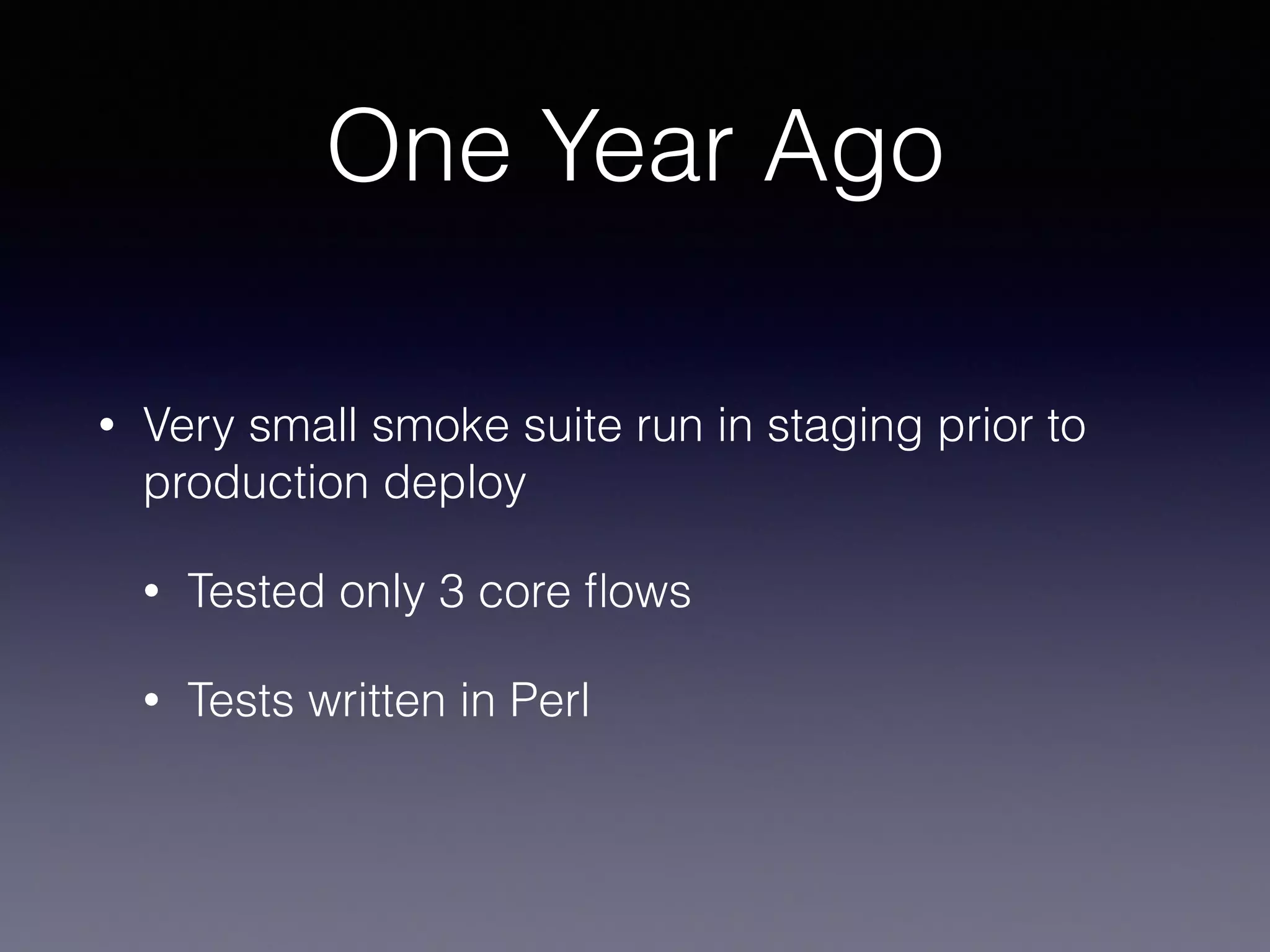 One Year Ago

• Very small smoke suite run in staging prior to production deploy

• Tested only 3 core flows

• Tests written in Perl